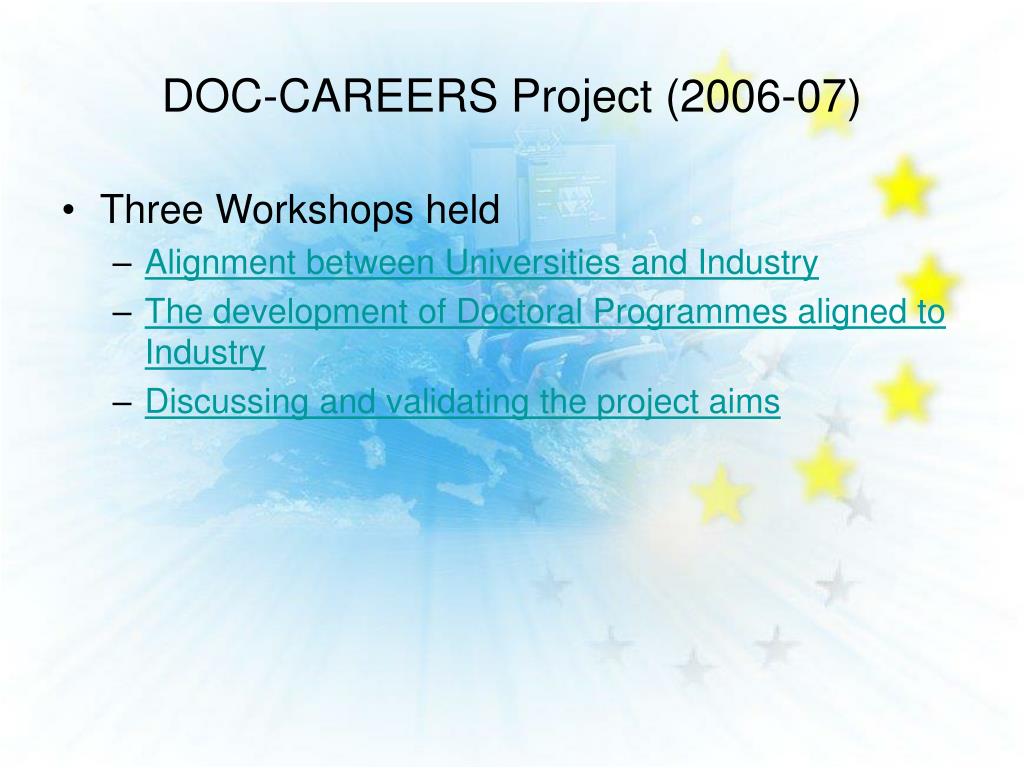 DOC-CAREERS Project (2006-07)

• Three Workshops held
– Alignment between Universities and Industry
– The development of Doctoral Programmes aligned to Industry
– Discussing and validating the project aims